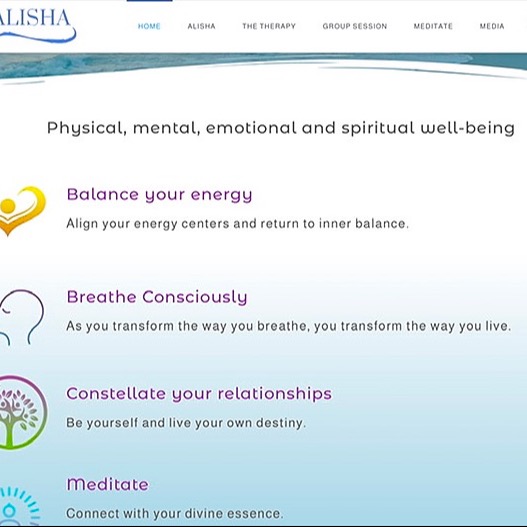 ALISHA

HOME ALISHA THE THERAPY GROUP SESSION MEDITATE MEDIA

Physical, mental, emotional and spiritual well-being

Balance your energy

Align your energy centers and return to inner balance.

Breathe Consciously

As you transform the way you breathe, you transform the way you live.

Constellate your relationships

Be yourself and live your own destiny.

Meditate

Connect with your divine essence.